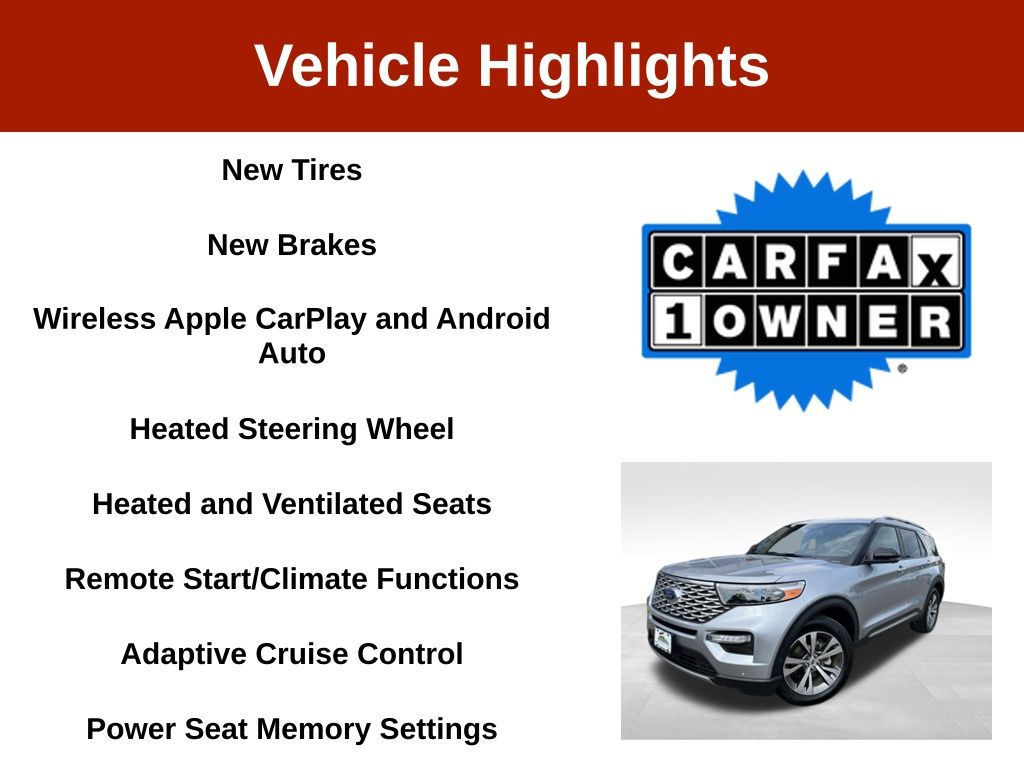 Vehicle Highlights

New Tires

New Brakes

Wireless Apple CarPlay and Android Auto

Heated Steering Wheel

Heated and Ventilated Seats

Remote Start/Climate Functions

Adaptive Cruise Control

Power Seat Memory Settings

CARFAX
1 OWNER